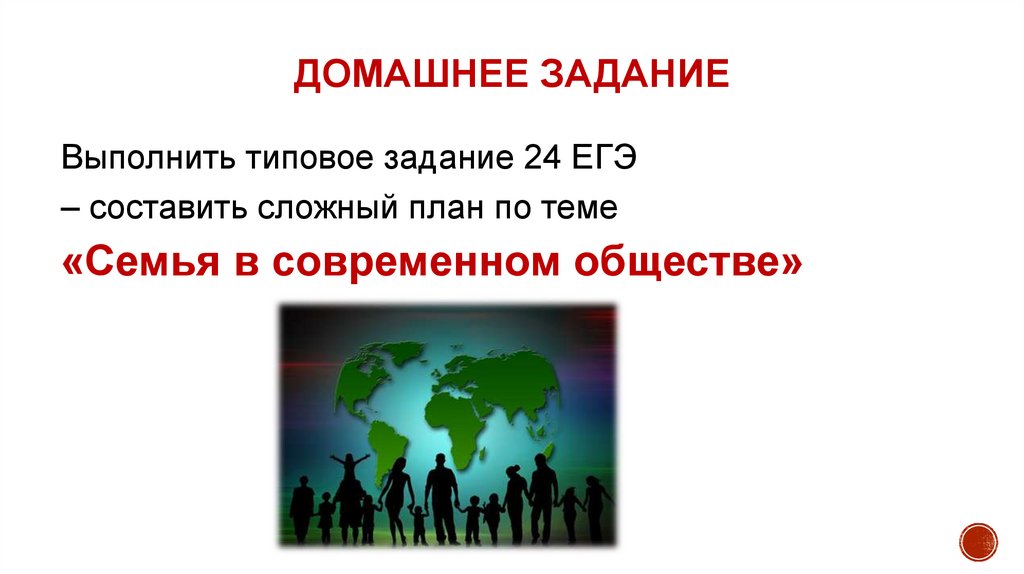 ДОМАШНЕЕ ЗАДАНИЕ

Выполнить типовое задание 24 ЕГЭ – составить сложный план по теме «Семья в современном обществе»